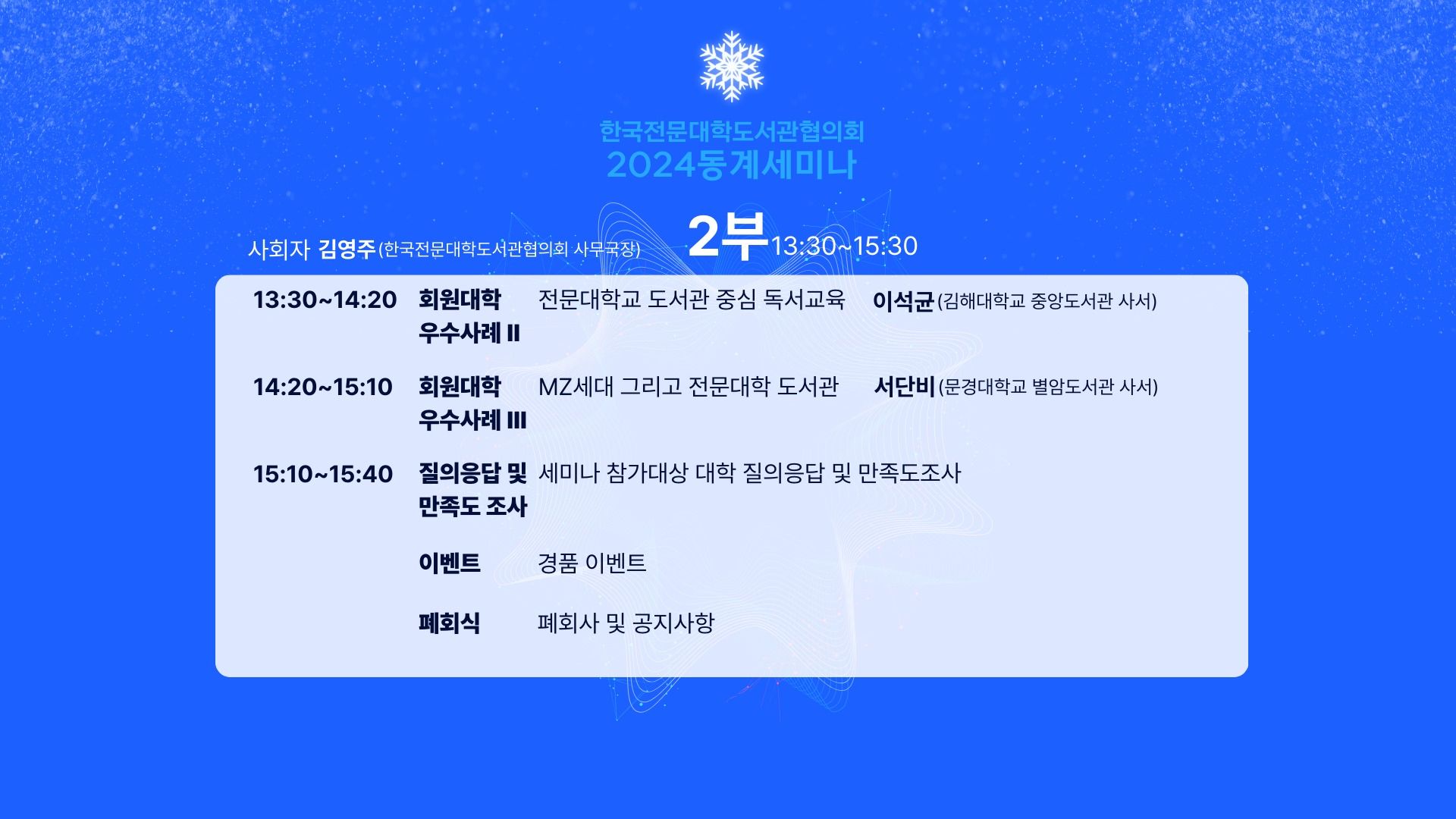 한국전문대학도서관협의회
2024동계세미나

사회자 김영주 (한국전문대학도서관협의회 사무국장)

2부 13:30~15:30

| | | | |
|---|---|---|---|
| 13:30~14:20 | 회원대학 우수사례 II | 전문대학교 도서관 중심 독서교육 | 이석균 (김해대학교 중앙도서관 사서) |
| 14:20~15:10 | 회원대학 우수사례 III | MZ세대 그리고 전문대학 도서관 | 서단비 (문경대학교 별암도서관 사서) |
| 15:10~15:40 | 질의응답 및 만족도 조사 | 세미나 참가대상 대학 질의응답 및 만족도조사 | |
| | 이벤트 | 경품 이벤트 | |
| | 폐회식 | 폐회사 및 공지사항 | |